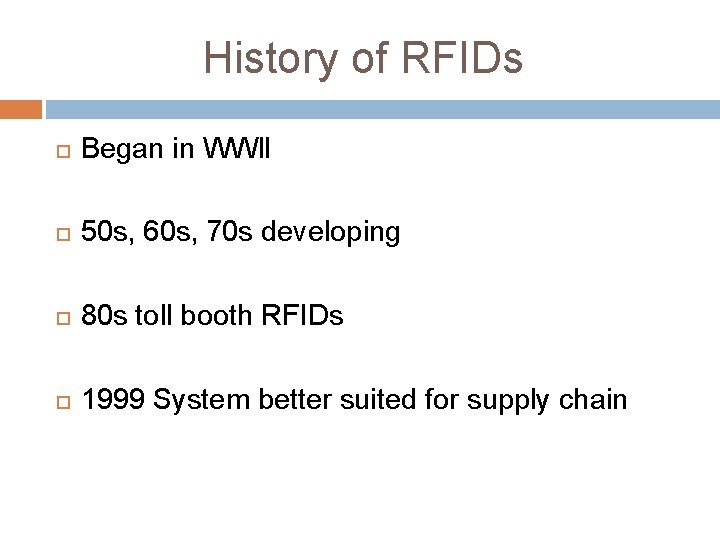 History of RFIDs

Began in WWII

50s, 60s, 70s developing

80s toll booth RFIDs

1999 System better suited for supply chain